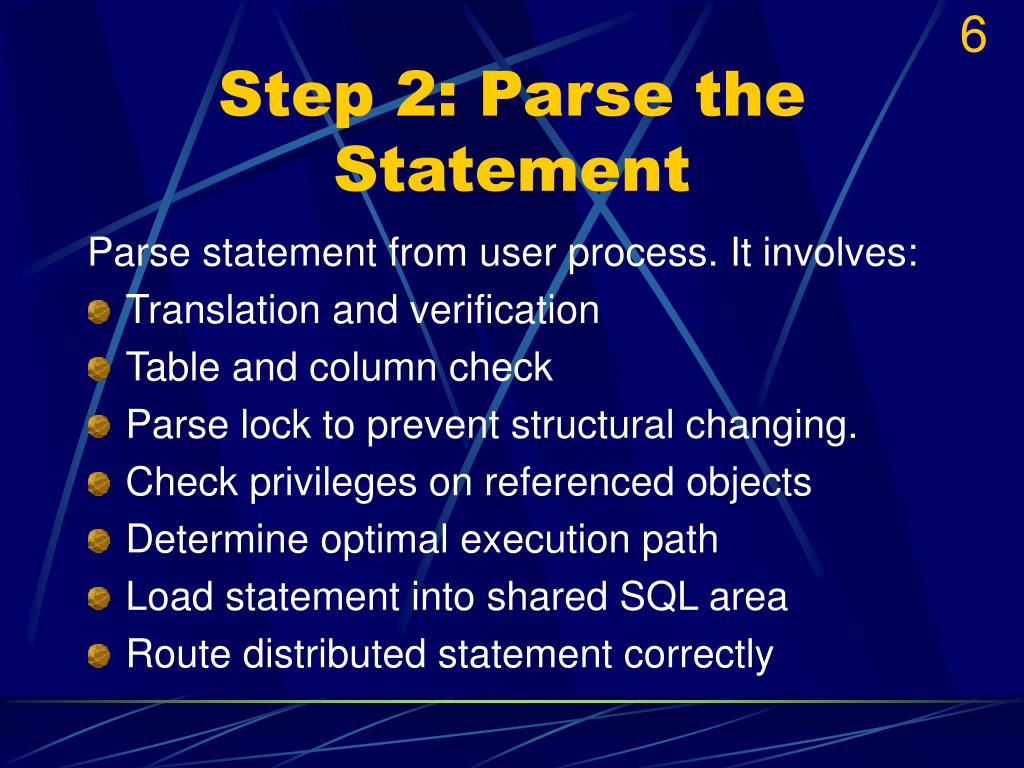 6

Step 2: Parse the Statement

Parse statement from user process. It involves:

Translation and verification
Table and column check
Parse lock to prevent structural changing.
Check privileges on referenced objects
Determine optimal execution path
Load statement into shared SQL area
Route distributed statement correctly